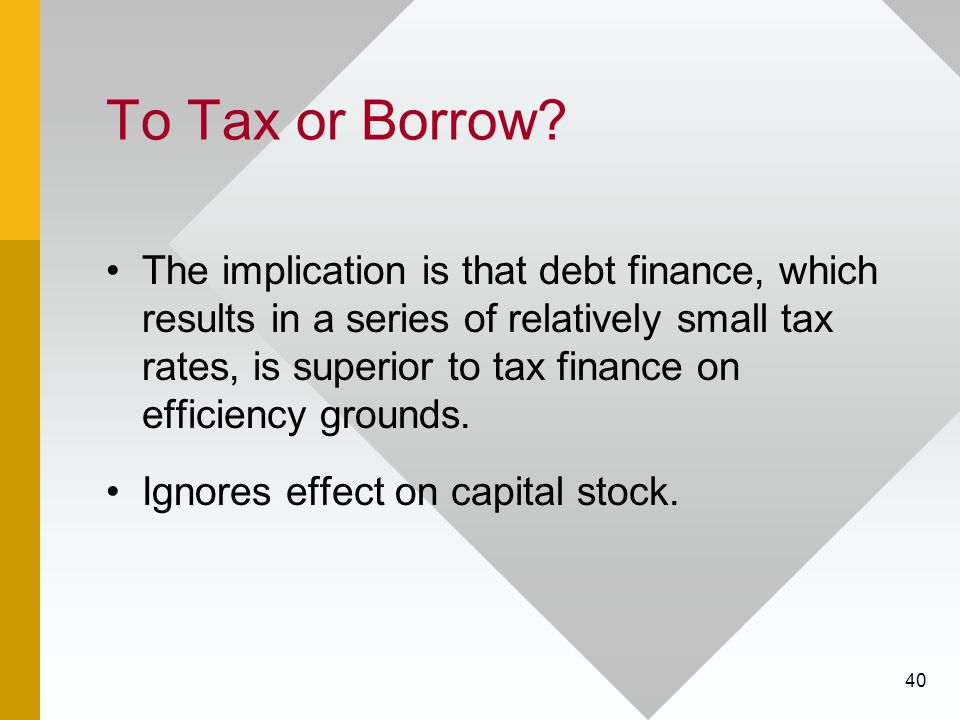 To Tax or Borrow?

• The implication is that debt finance, which results in a series of relatively small tax rates, is superior to tax finance on efficiency grounds.

• Ignores effect on capital stock.

40